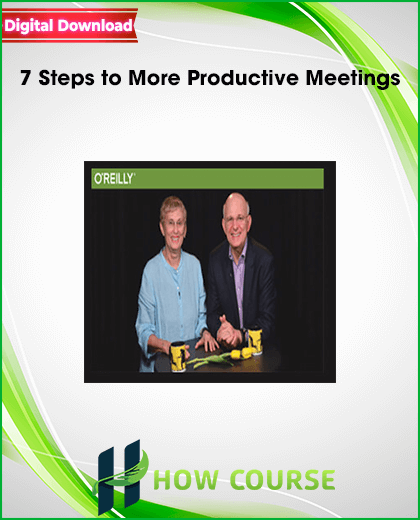 Digital Download

7 Steps to More Productive Meetings

O'REILLY

HOW COURSE